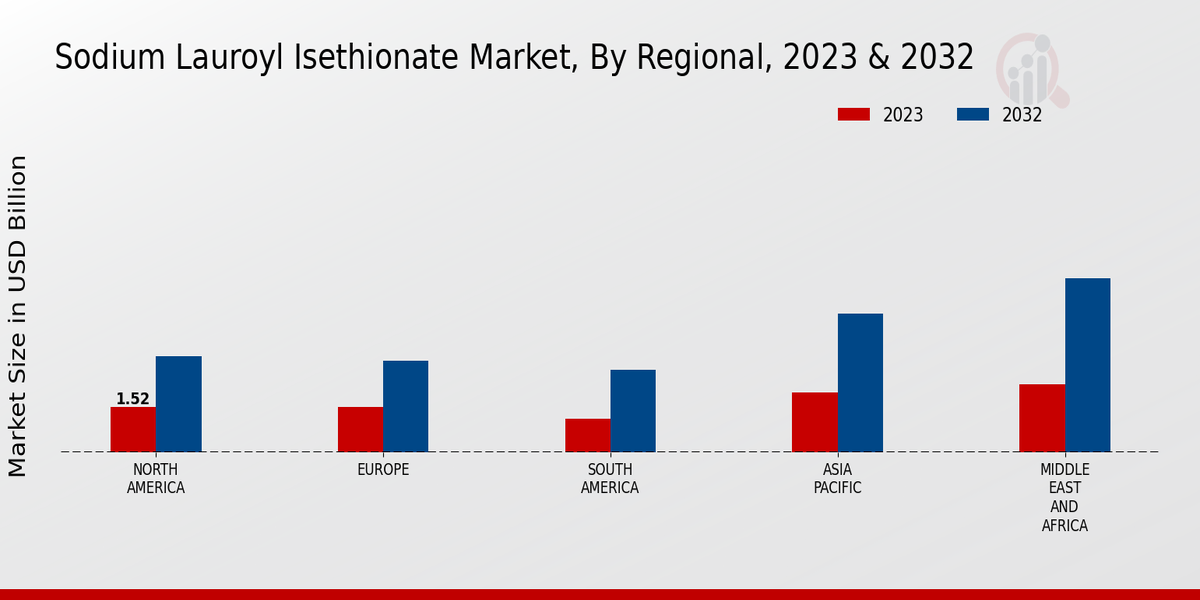 Sodium Lauroyl Isethionate Market, By Regional, 2023 & 2032

2023 2032

Market Size in USD Billion

1.52

NORTH AMERICA

EUROPE

SOUTH AMERICA

ASIA PACIFIC

MIDDLE EAST AND AFRICA